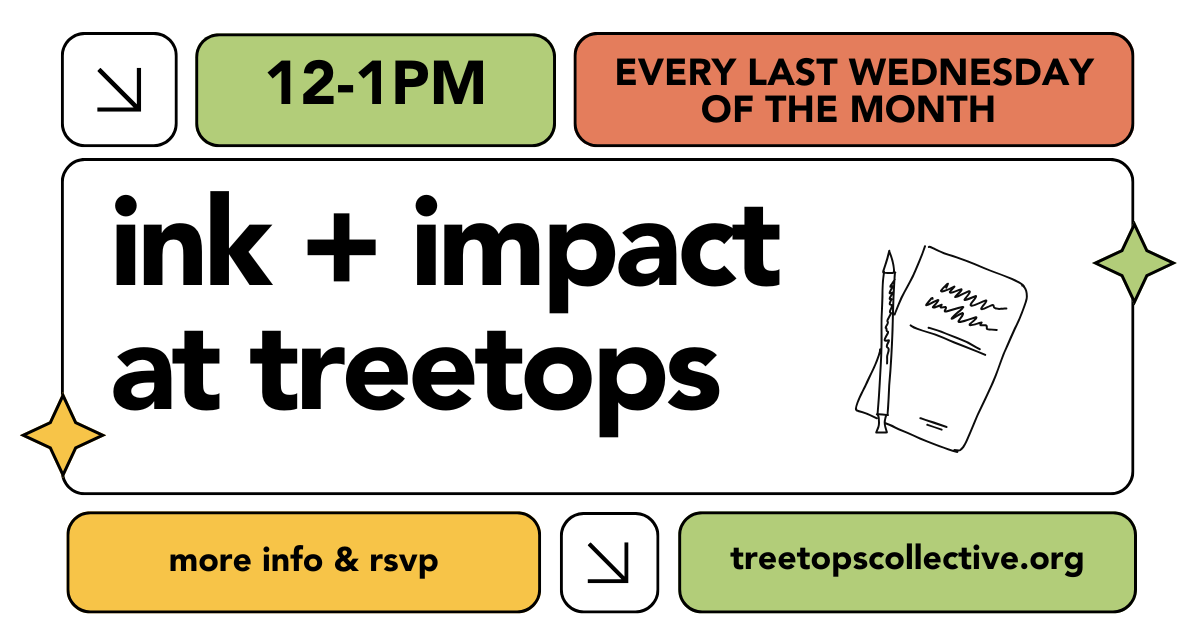 12-1PM

EVERY LAST WEDNESDAY OF THE MONTH

ink + impact at treetops

more info & rsvp

treetopscollective.org